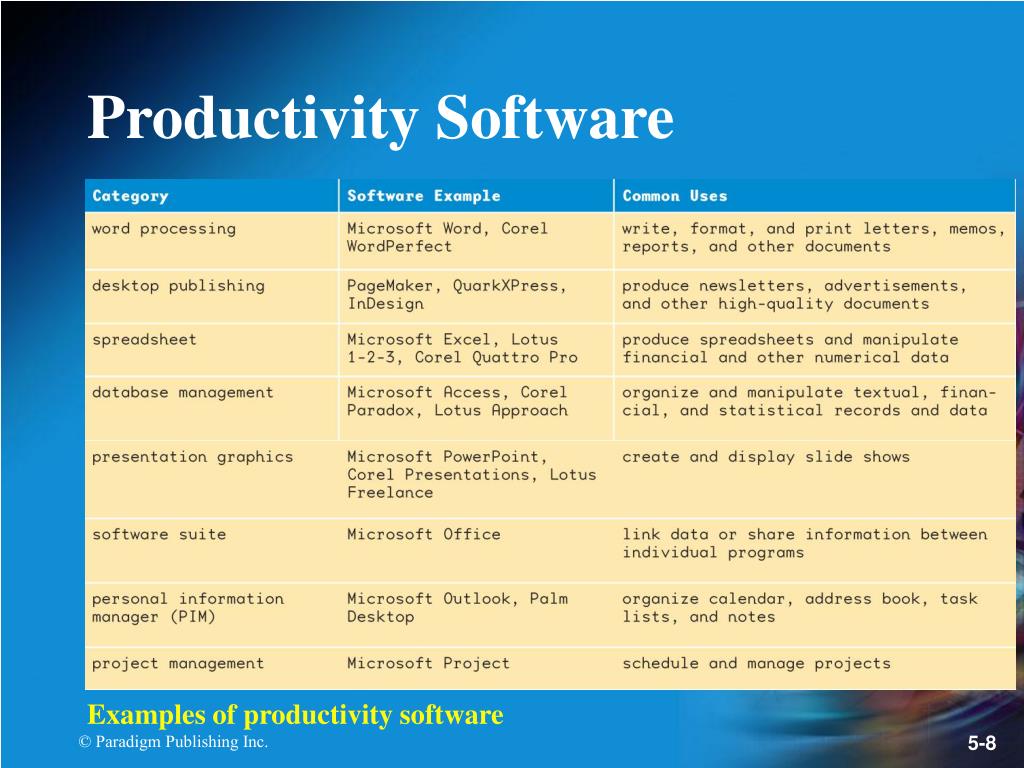 Productivity Software

| Category | Software Example | Common Uses |
|---|---|---|
| word processing | Microsoft Word, Corel WordPerfect | write, format, and print letters, memos, reports, and other documents |
| desktop publishing | PageMaker, QuarkXPress, InDesign | produce newsletters, advertisements, and other high-quality documents |
| spreadsheet | Microsoft Excel, Lotus 1-2-3, Corel Quattro Pro | produce spreadsheets and manipulate financial and other numerical data |
| database management | Microsoft Access, Corel Paradox, Lotus Approach | organize and manipulate textual, financial, and statistical records and data |
| presentation graphics | Microsoft PowerPoint, Corel Presentations, Lotus Freelance | create and display slide shows |
| software suite | Microsoft Office | link data or share information between individual programs |
| personal information manager (PIM) | Microsoft Outlook, Palm Desktop | organize calendar, address book, task lists, and notes |
| project management | Microsoft Project | schedule and manage projects |

Examples of productivity software

© Paradigm Publishing Inc.

5-8